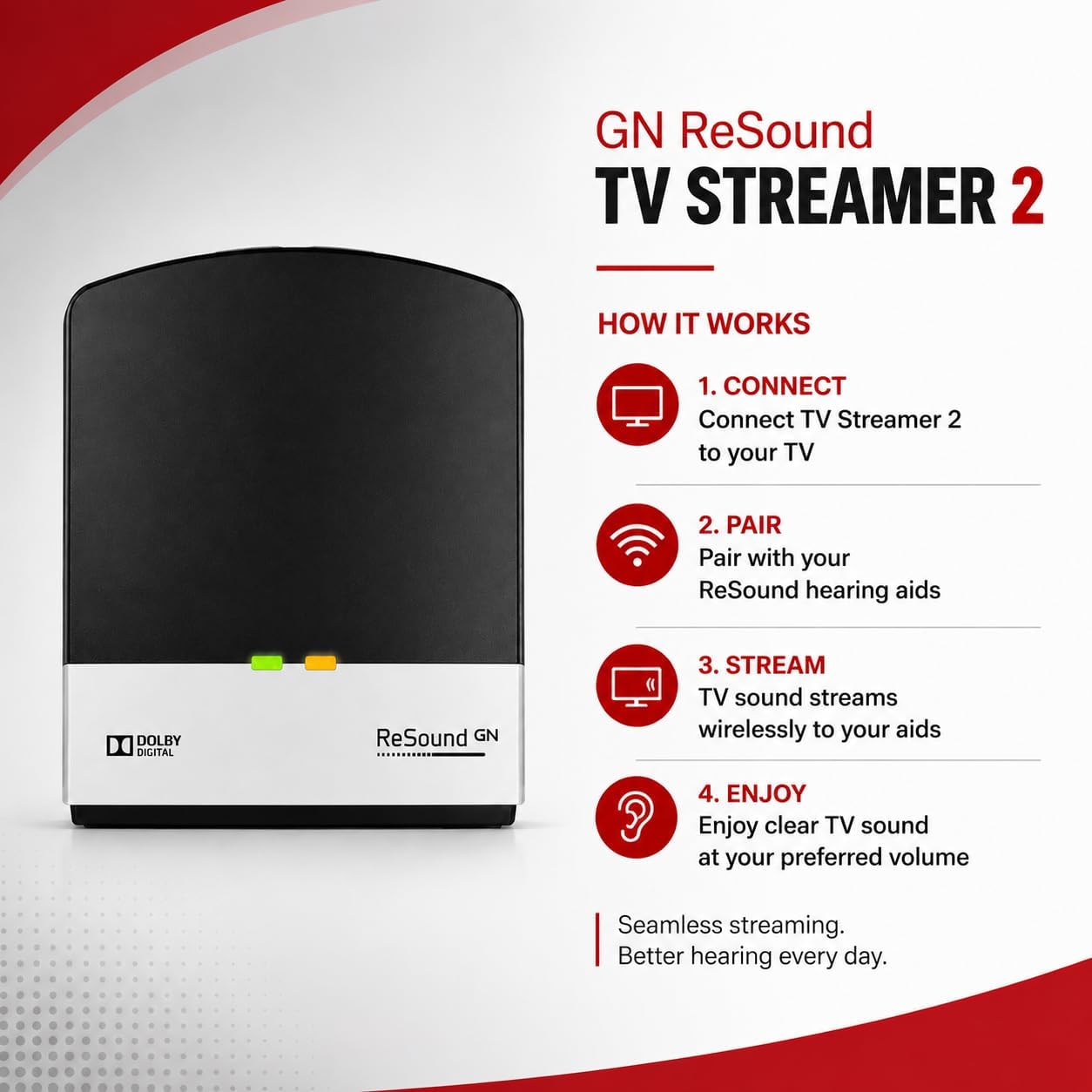 DOLBY DIGITAL

ReSound GN

GN ReSound
TV STREAMER 2

HOW IT WORKS

1. CONNECT
Connect TV Streamer 2 to your TV

2. PAIR
Pair with your ReSound hearing aids

3. STREAM
TV sound streams wirelessly to your aids

4. ENJOY
Enjoy clear TV sound at your preferred volume

Seamless streaming.
Better hearing every day.